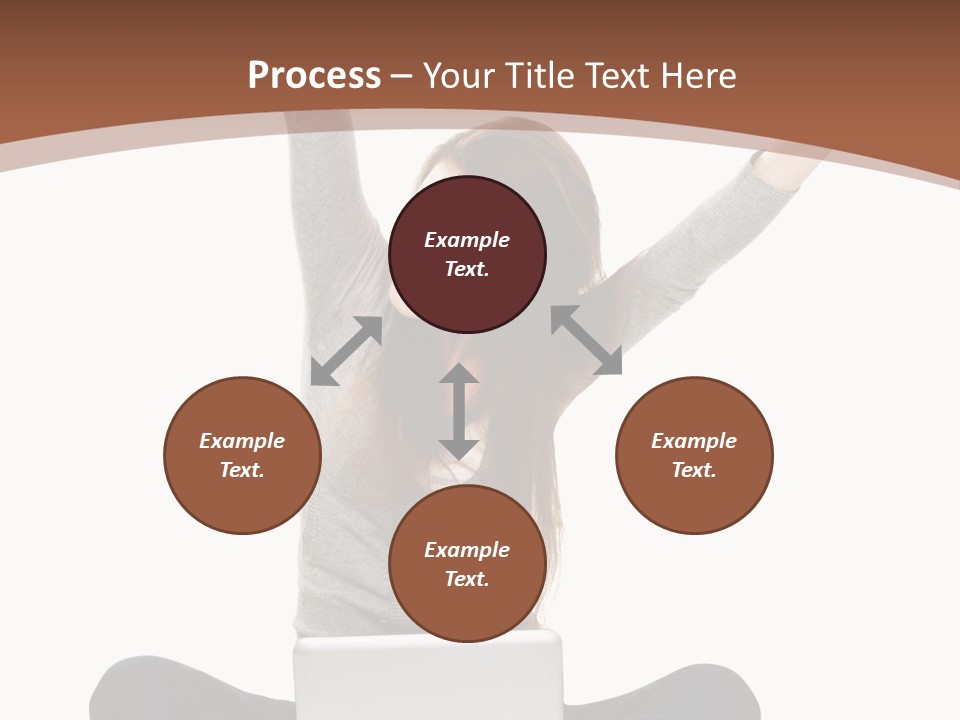 Process – Your Title Text Here

Example Text.

Example Text.

Example Text.

Example Text.